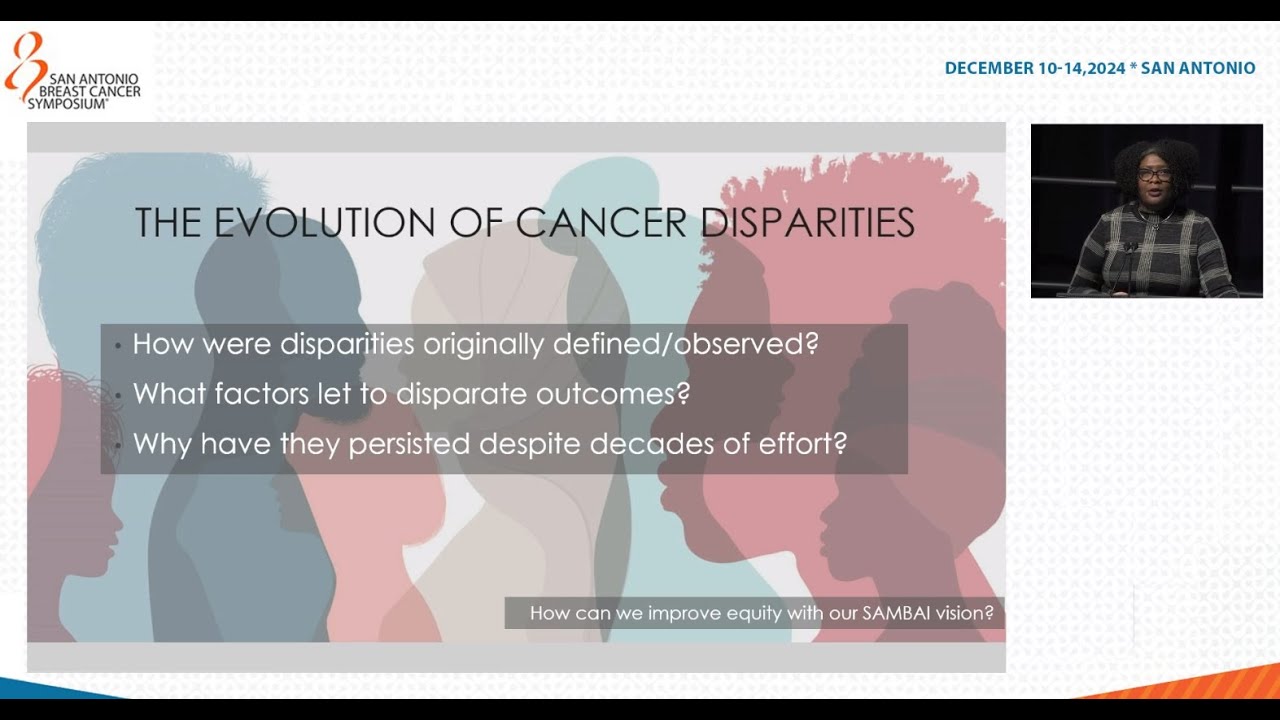 SAN ANTONIO
BREAST CANCER
SYMPOSIUM®

DECEMBER 10-14,2024 * SAN ANTONIO

THE EVOLUTION OF CANCER DISPARITIES

• How were disparities originally defined/observed?
• What factors let to disparate outcomes?
• Why have they persisted despite decades of effort?

How can we improve equity with our SAMBAI vision?